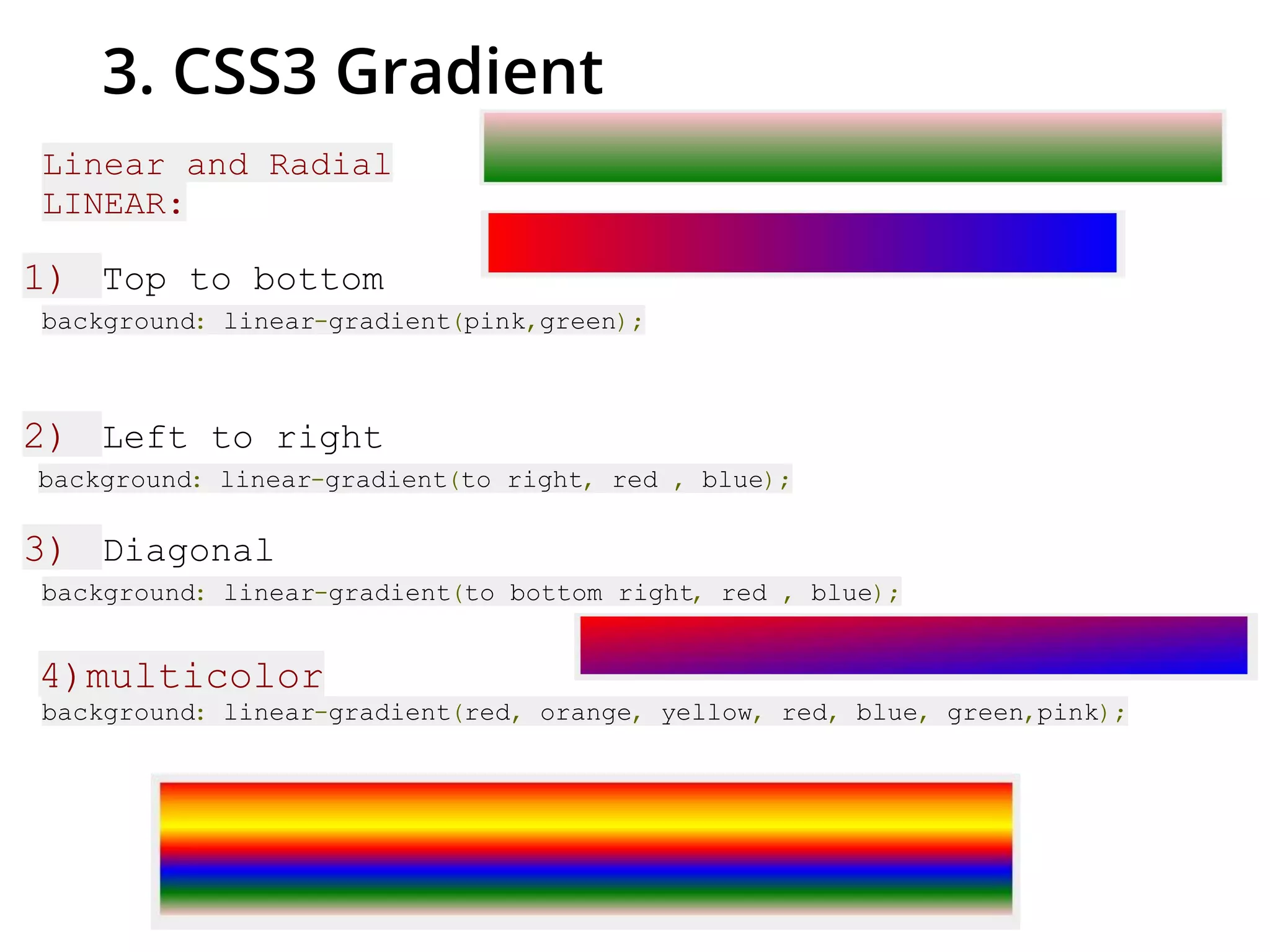 3. CSS3 Gradient

Linear and Radial
LINEAR:

1) Top to bottom
background: linear-gradient(pink,green);

2) Left to right
background: linear-gradient(to right, red , blue);

3) Diagonal
background: linear-gradient(to bottom right, red , blue);

4)multicolor
background: linear-gradient(red, orange, yellow, red, blue, green,pink);